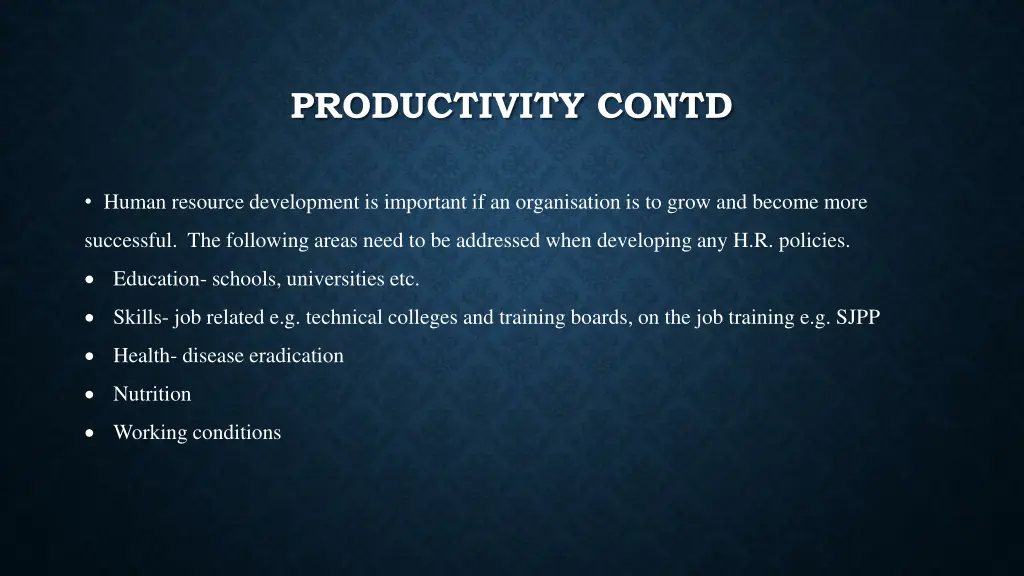 PRODUCTIVITY CONTD

• Human resource development is important if an organisation is to grow and become more successful. The following areas need to be addressed when developing any H.R. policies.

• Education- schools, universities etc.
• Skills- job related e.g. technical colleges and training boards, on the job training e.g. SJPP
• Health- disease eradication
• Nutrition
• Working conditions